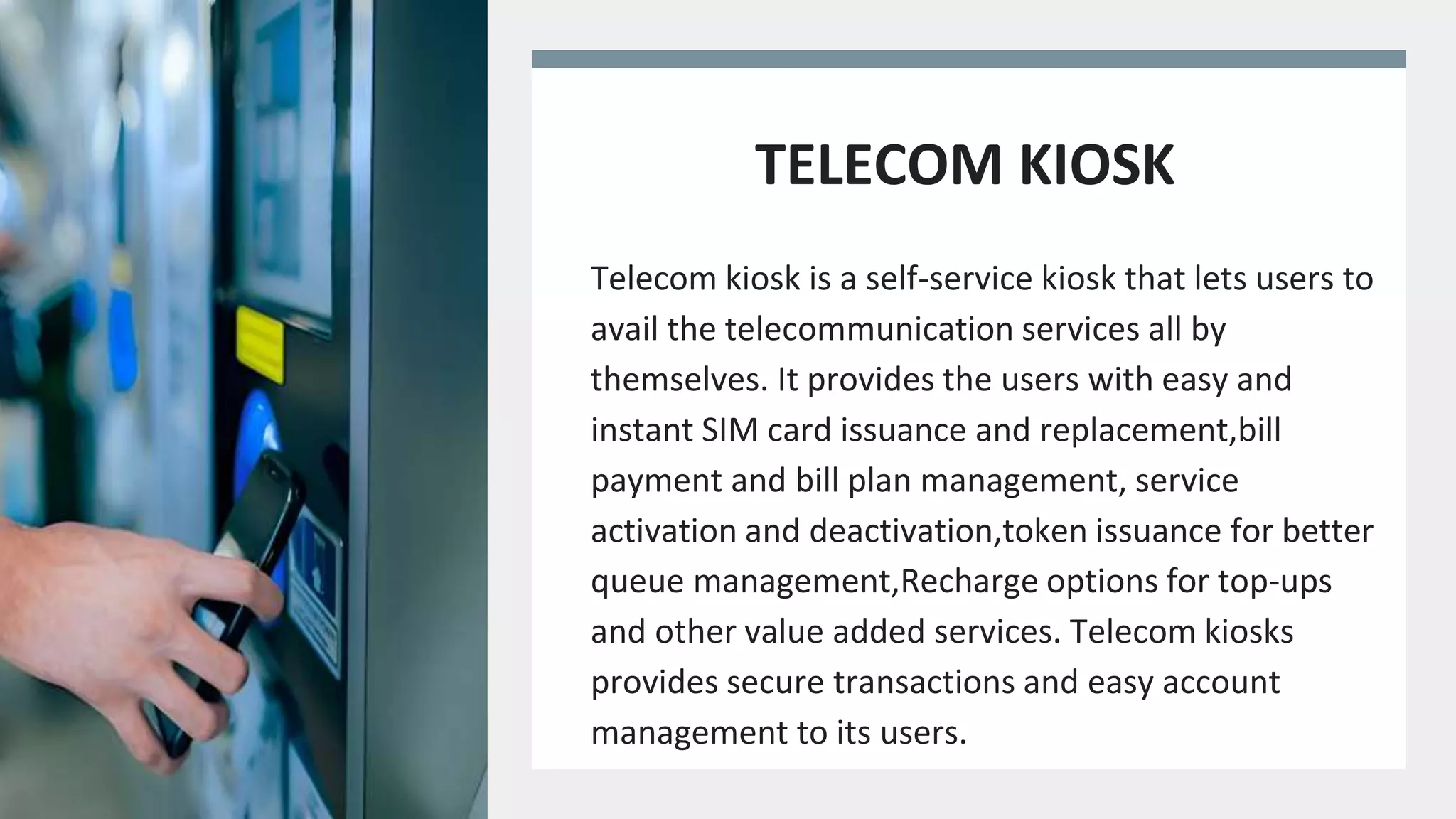 TELECOM KIOSK

Telecom kiosk is a self-service kiosk that lets users to avail the telecommunication services all by themselves. It provides the users with easy and instant SIM card issuance and replacement,bill payment and bill plan management, service activation and deactivation,token issuance for better queue management,Recharge options for top-ups and other value added services. Telecom kiosks provides secure transactions and easy account management to its users.